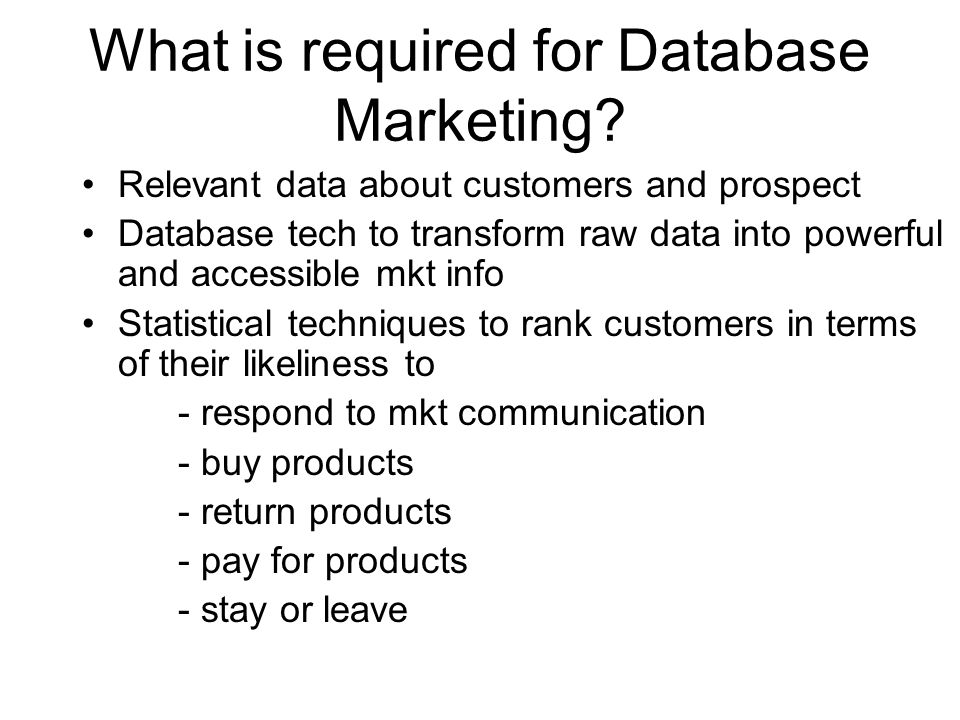 What is required for Database Marketing?

• Relevant data about customers and prospect
• Database tech to transform raw data into powerful and accessible mkt info
• Statistical techniques to rank customers in terms of their likeliness to
- respond to mkt communication
- buy products
- return products
- pay for products
- stay or leave